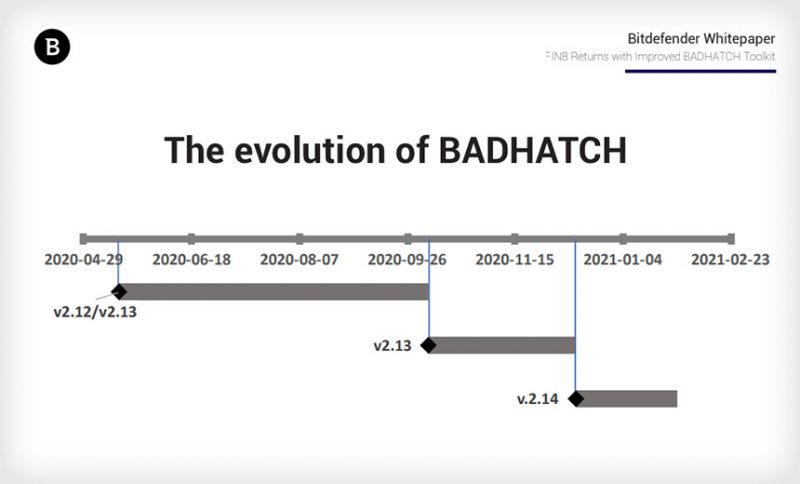 B

Bitdefender Whitepaper
FIN8 Returns with Improved BADHATCH Toolkit

The evolution of BADHATCH

2020-04-29 2020-06-18 2020-08-07 2020-09-26 2020-11-15 2021-01-04 2021-02-23

v2.12/v2.13

v2.13

v.2.14